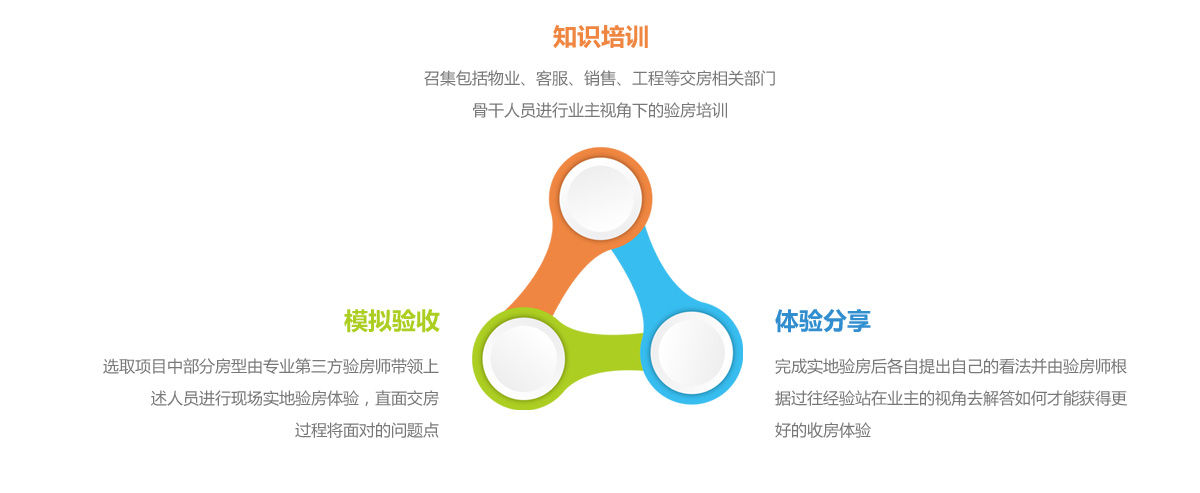 知识培训

召集包括物业、客服、销售、工程等交房相关部门骨干人员进行业主视角下的验房培训

模拟验收

选取项目中部分房型由专业第三方验房师带领上述人员进行现场实地验房体验，直面交房过程将面对的问题点

体验分享

完成实地验房后各自提出自己的看法并由验房师根据过往经验站在业主的视角去解答如何才能获得更好的收房体验